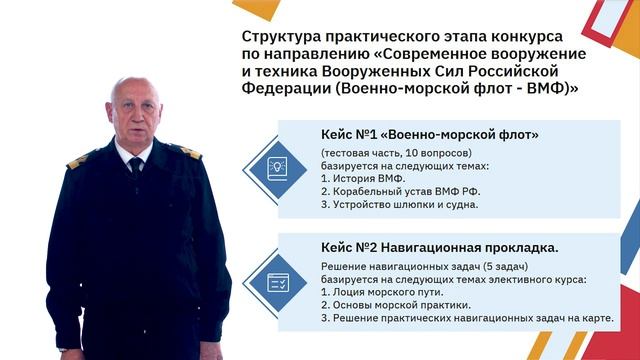 Структура практического этапа конкурса по направлению «Современное вооружение и техника Вооруженных Сил Российской Федерации (Военно-морской флот - ВМФ)»

Кейс №1 «Военно-морской флот»
(тестовая часть, 10 вопросов)
базируется на следующих темах:
1. История ВМФ.
2. Корабельный устав ВМФ РФ.
3. Устройство шлюпки и судна.

Кейс №2 Навигационная прокладка.
Решение навигационных задач (5 задач)
базируется на следующих темах элективного курса:
1. Лоция морского пути.
2. Основы морской практики.
3. Решение практических навигационных задач на карте.